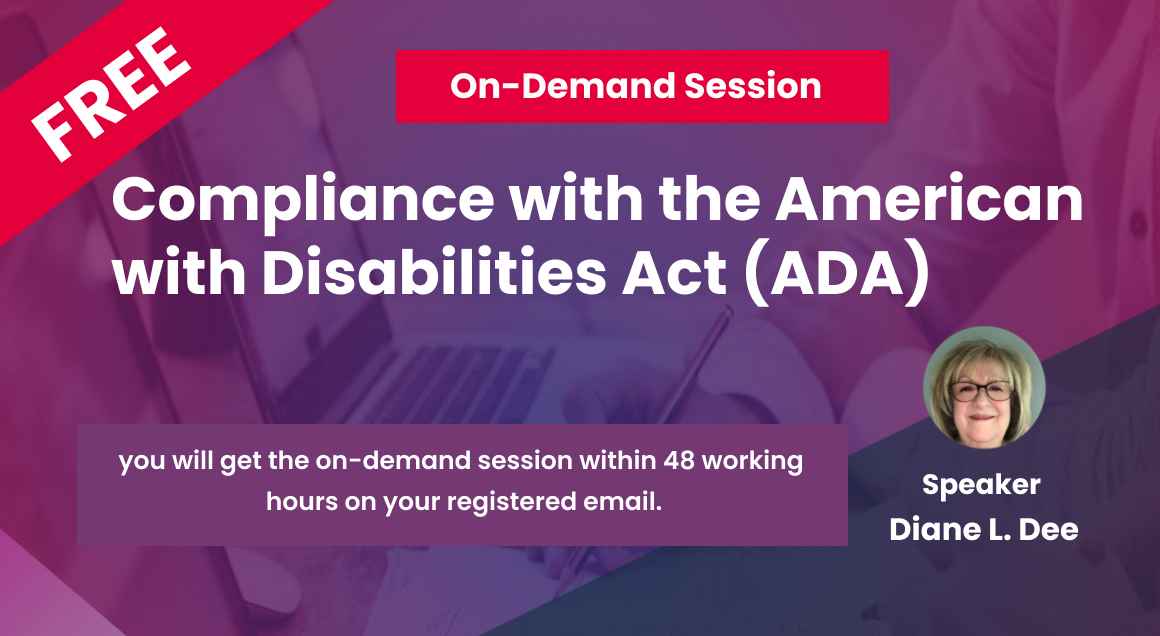 FREE

On-Demand Session

Compliance with the American with Disabilities Act (ADA)

you will get the on-demand session within 48 working hours on your registered email.

Speaker
Diane L. Dee